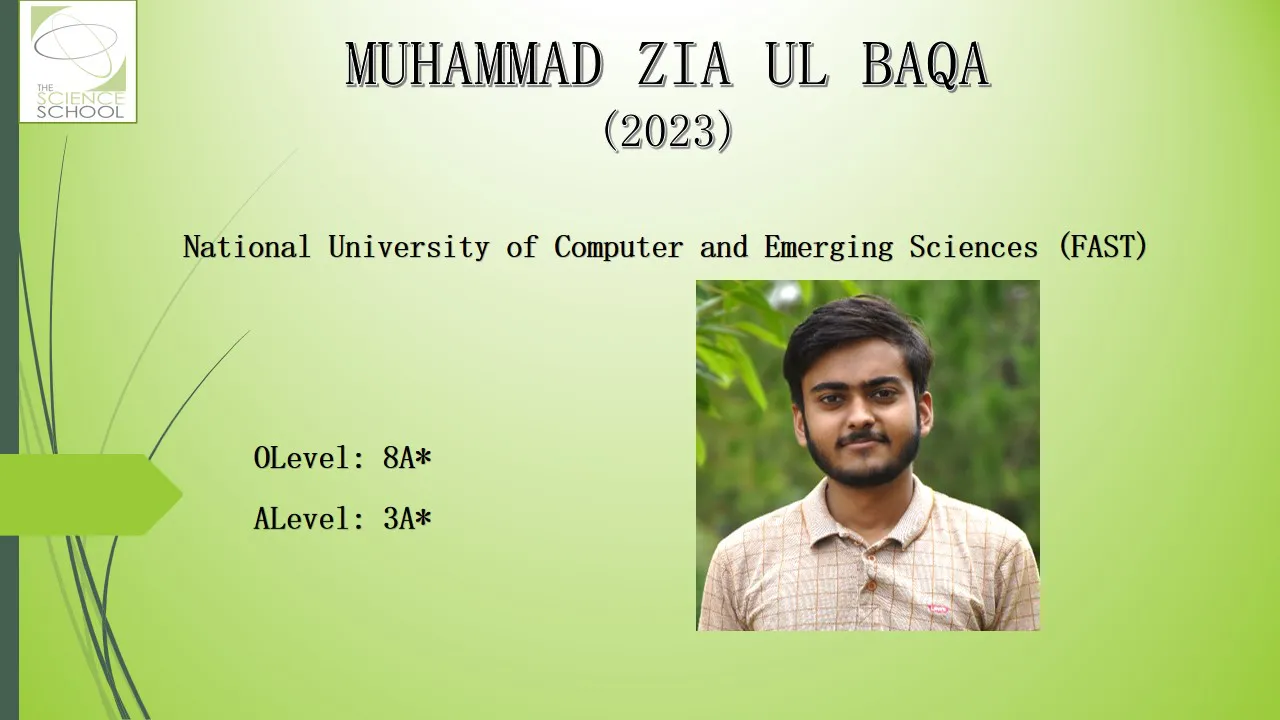 THE SCIENCE SCHOOL

MUHAMMAD ZIA UL BAQA
(2023)

National University of Computer and Emerging Sciences (FAST)

OLevel: 8A*

ALevel: 3A*